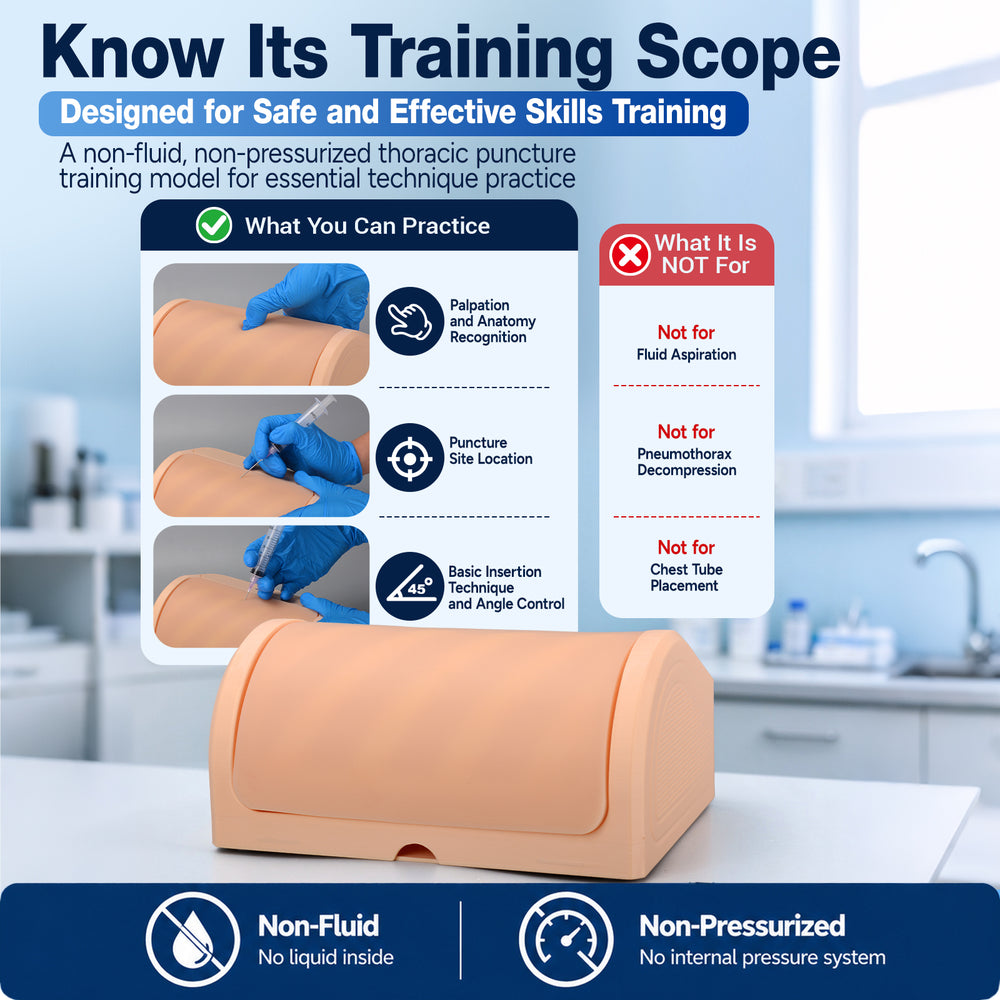 Know Its Training Scope

Designed for Safe and Effective Skills Training

A non-fluid, non-pressurized thoracic puncture training model for essential technique practice

What You Can Practice

Palpation and Anatomy Recognition

Puncture Site Location

45°

Basic Insertion Technique and Angle Control

What It Is NOT For

Not for
Fluid Aspiration

Not for
Pneumothorax Decompression

Not for
Chest Tube Placement

Non-Fluid
No liquid inside

Non-Pressurized
No internal pressure system